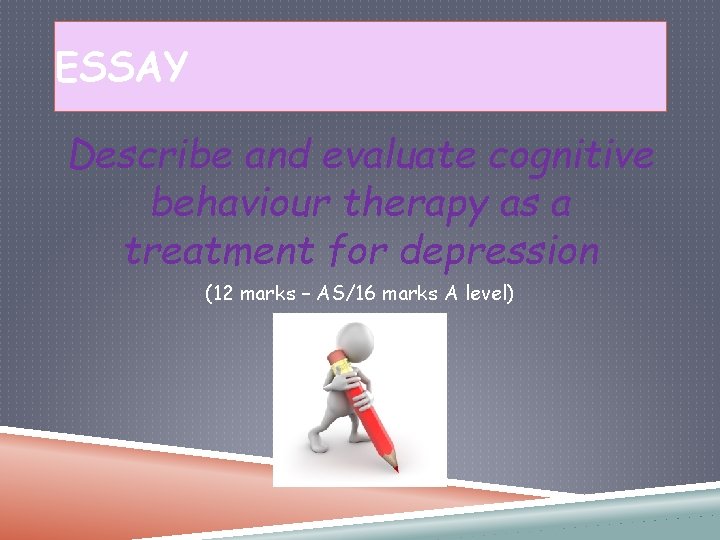 ESSAY

Describe and evaluate cognitive behaviour therapy as a treatment for depression

(12 marks – AS/16 marks A level)